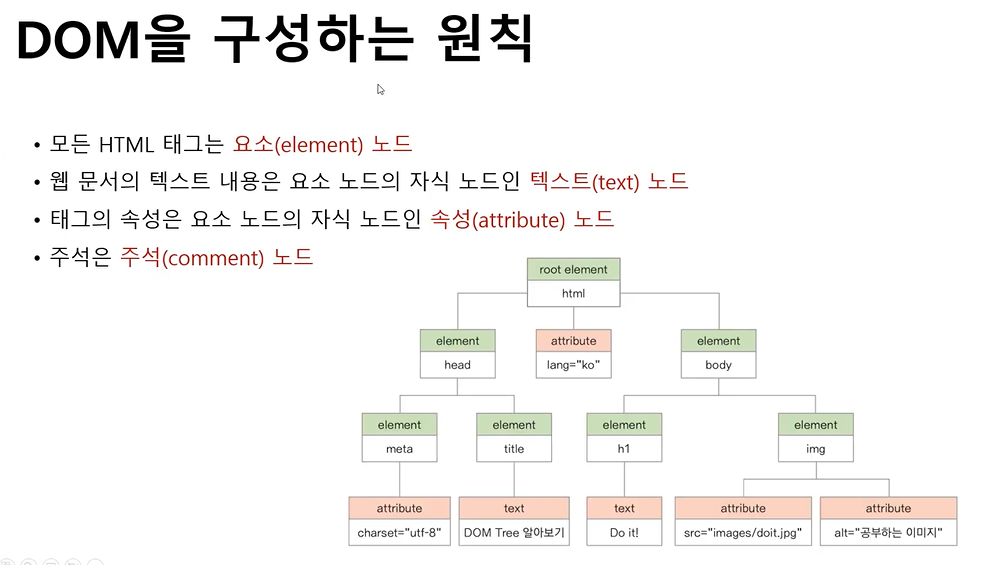 DOM을 구성하는 원칙

• 모든 HTML 태그는 요소(element) 노드
• 웹 문서의 텍스트 내용은 요소 노드의 자식 노드인 텍스트(text) 노드
• 태그의 속성은 요소 노드의 자식 노드인 속성(attribute) 노드
• 주석은 주석(comment) 노드

root element
html

element
head

attribute
lang="ko"

element
body

element
meta

element
title

element
h1

element
img

attribute
charset="utf-8"

text
DOM Tree 알아보기

text
Do it!

attribute
src="images/doit.jpg"

attribute
alt="공부하는 이미지"